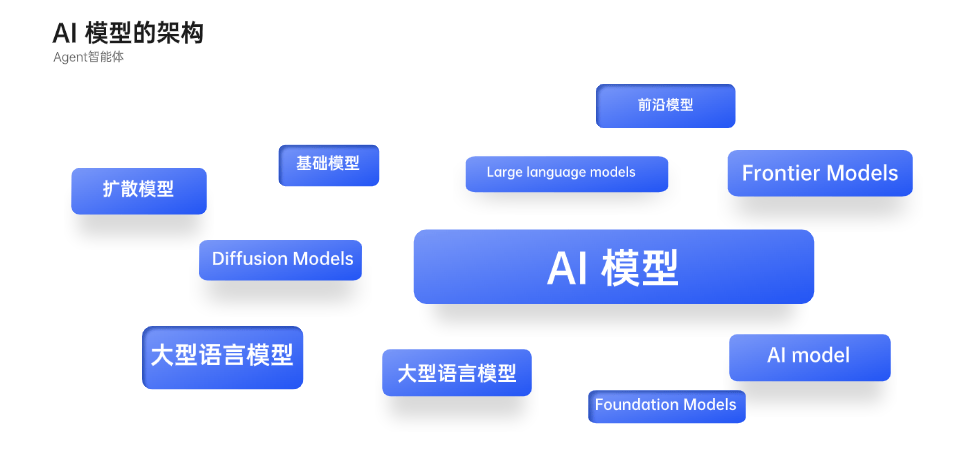 AI 模型的架构
Agent智能体

前沿模型

基础模型

Large language models

Frontier Models

扩散模型

Diffusion Models

AI 模型

大型语言模型

大型语言模型

AI model

Foundation Models